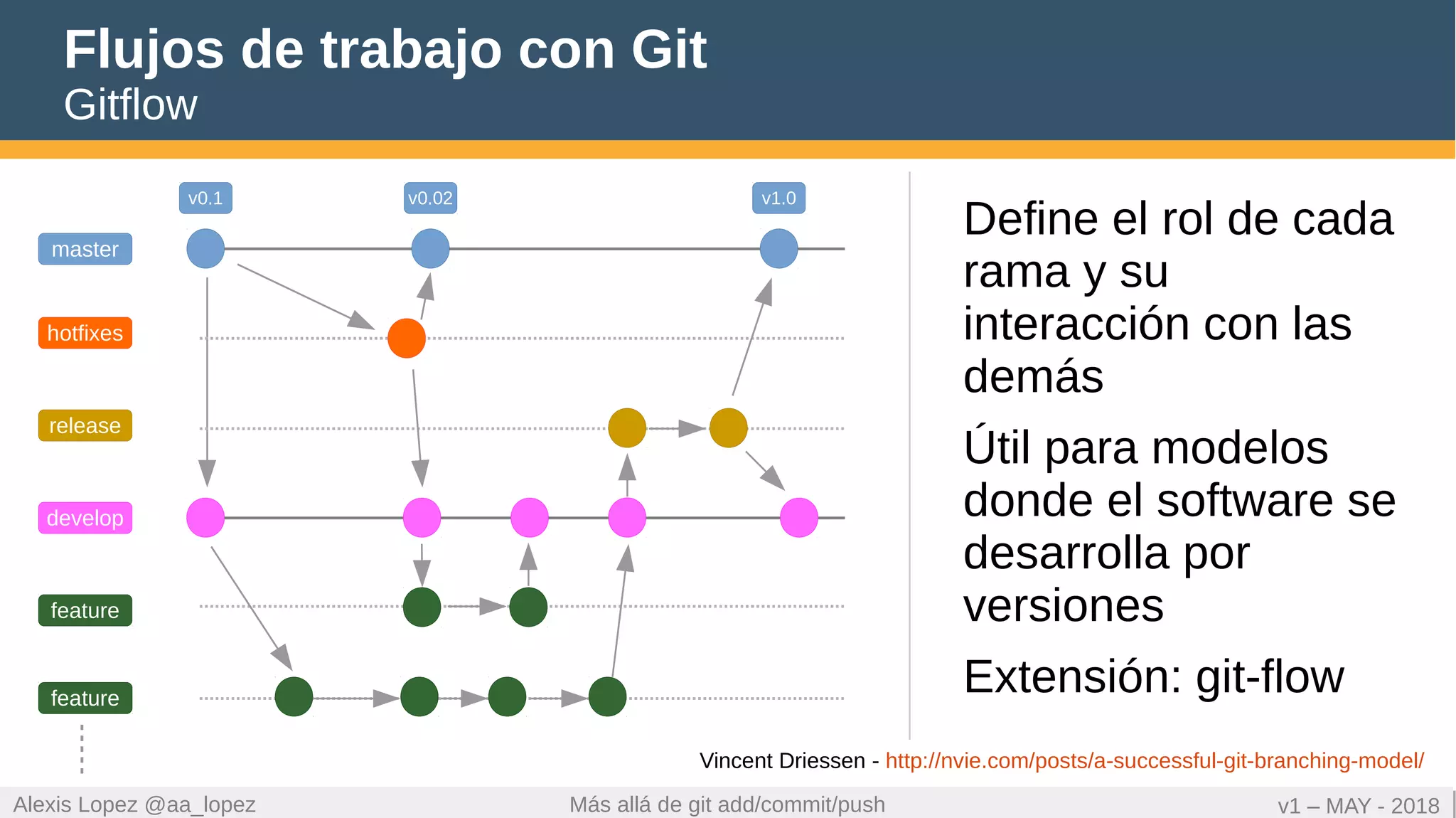 Flujos de trabajo con Git
Gitflow

v0.1
v0.02
v1.0
master
hotfixes
release
develop
feature
feature

Define el rol de cada rama y su interacción con las demás

Útil para modelos donde el software se desarrolla por versiones

Extensión: git-flow

Vincent Driessen - http://nvie.com/posts/a-successful-git-branching-model/

Alexis Lopez @aa_lopez
Más allá de git add/commit/push
v1 – MAY - 2018